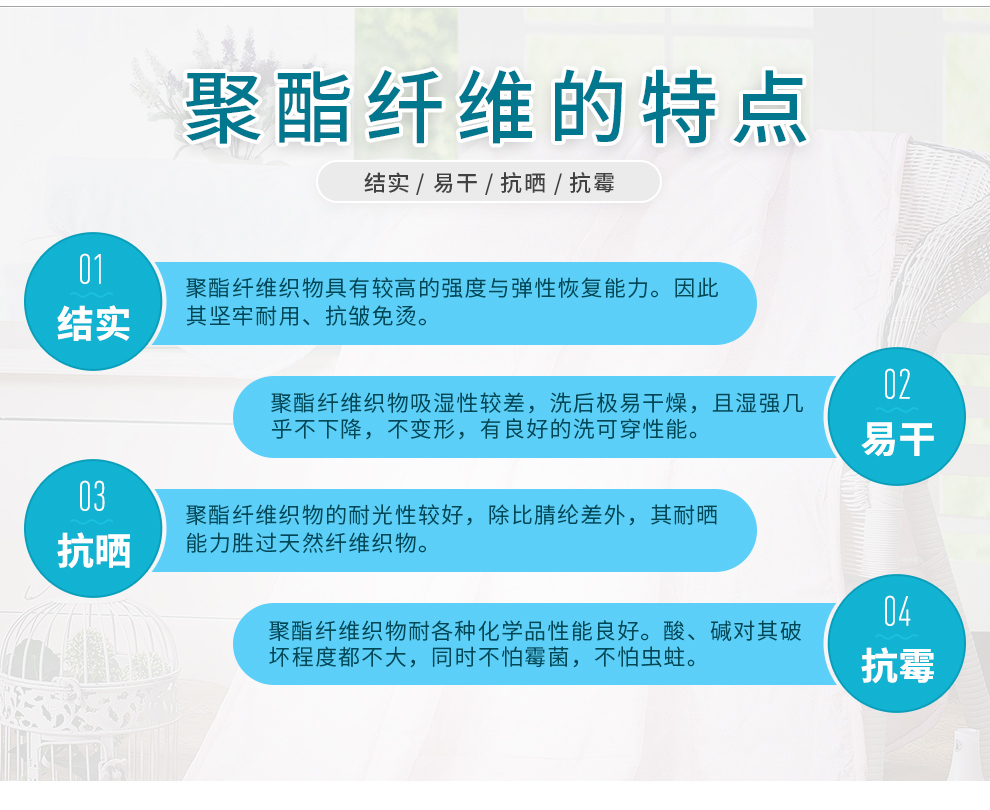 聚酯纤维的特点

结实 / 易干 / 抗晒 / 抗霉

01
结实
聚酯纤维织物具有较高的强度与弹性恢复能力。因此其坚牢耐用、抗皱免烫。

02
易干
聚酯纤维织物吸湿性较差，洗后极易干燥，且湿强几乎不下降，不变形，有良好的洗可穿性能。

03
抗晒
聚酯纤维织物的耐光性较好，除比腈纶差外，其耐晒能力胜过天然纤维织物。

04
抗霉
聚酯纤维织物耐各种化学品性能良好。酸、碱对其破坏程度都不大，同时不怕霉菌，不怕虫蛀。